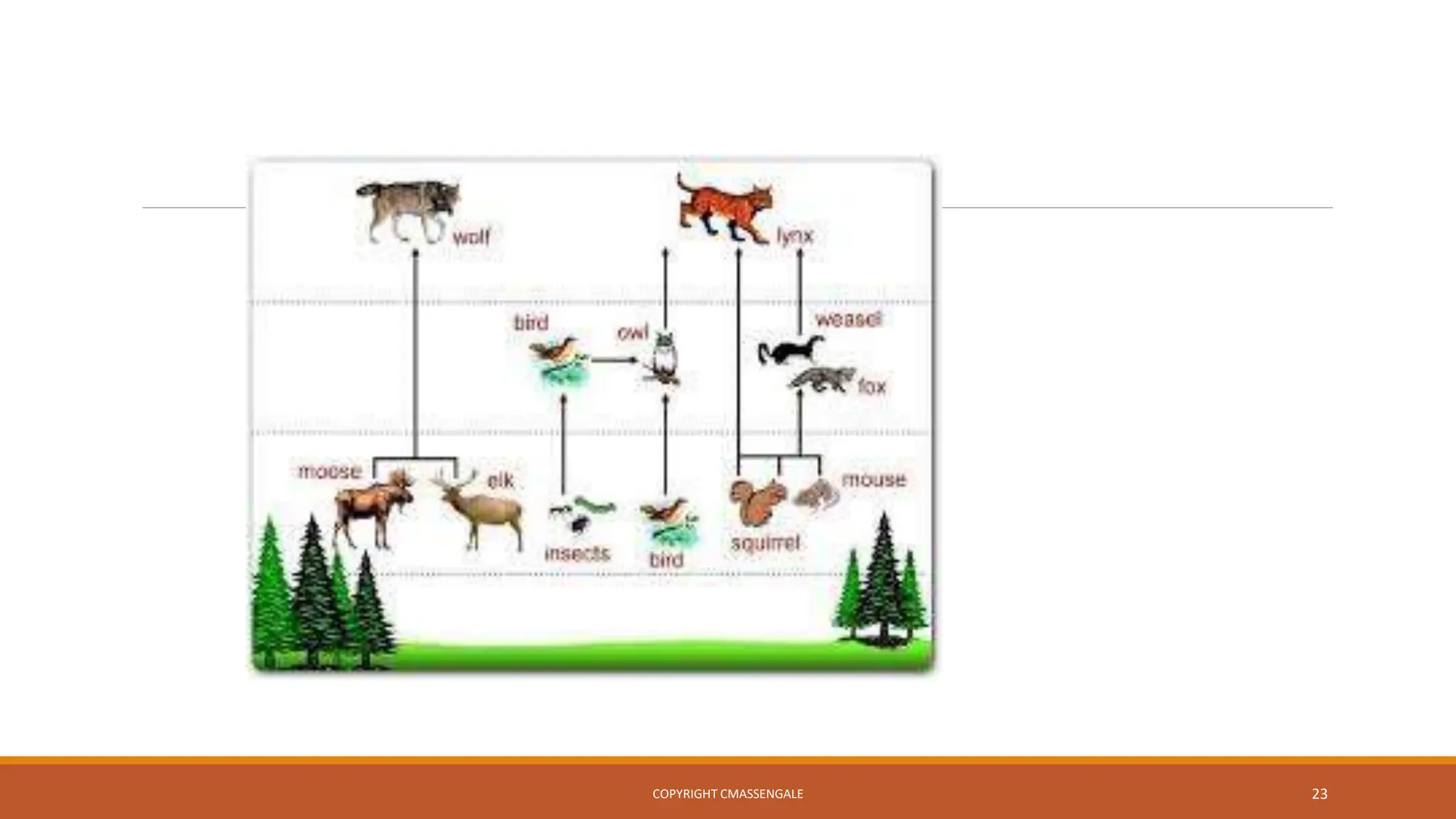 wolf

lynx

bird

owl

weasel

fox

moose

elk

insects

bird

squirrel

mouse

COPYRIGHT CMASSENGALE

23